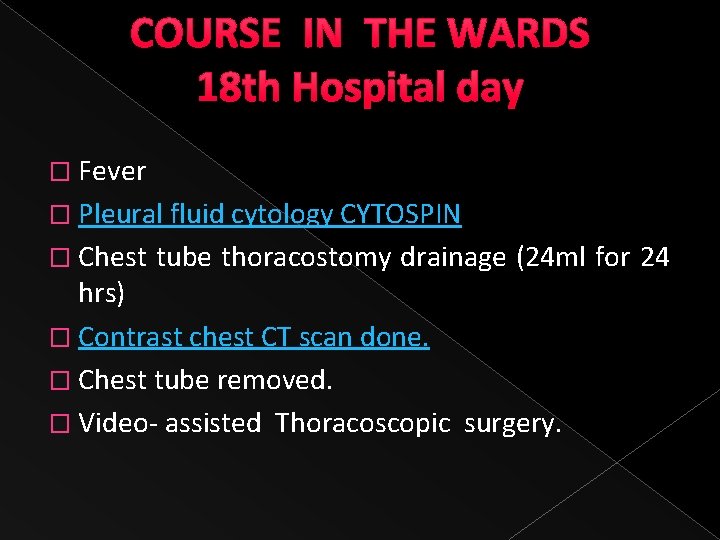 COURSE IN THE WARDS
18th Hospital day

□ Fever
□ Pleural fluid cytology CYTOSPIN
□ Chest tube thoracostomy drainage (24ml for 24 hrs)
□ Contrast chest CT scan done.
□ Chest tube removed.
□ Video- assisted Thoracoscopic surgery.